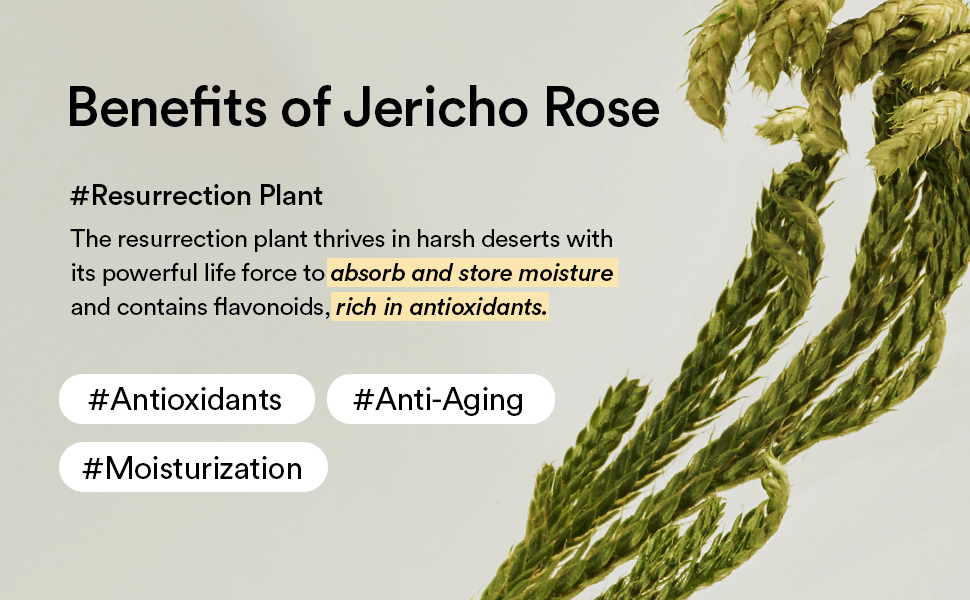 Benefits of Jericho Rose

#Resurrection Plant

The resurrection plant thrives in harsh deserts with its powerful life force to absorb and store moisture and contains flavonoids, rich in antioxidants.

#Antioxidants

#Anti-Aging

#Moisturization